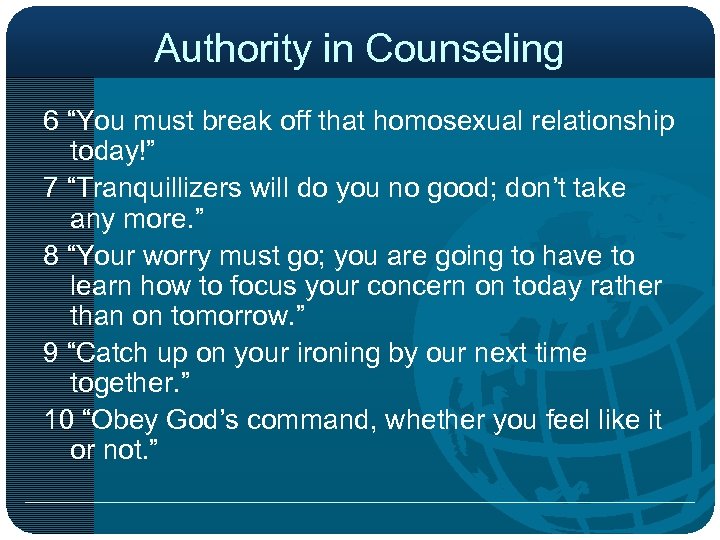 Authority in Counseling

6 “You must break off that homosexual relationship today!”

7 “Tranquillizers will do you no good; don’t take any more.”

8 “Your worry must go; you are going to have to learn how to focus your concern on today rather than on tomorrow.”

9 “Catch up on your ironing by our next time together.”

10 “Obey God’s command, whether you feel like it or not.”